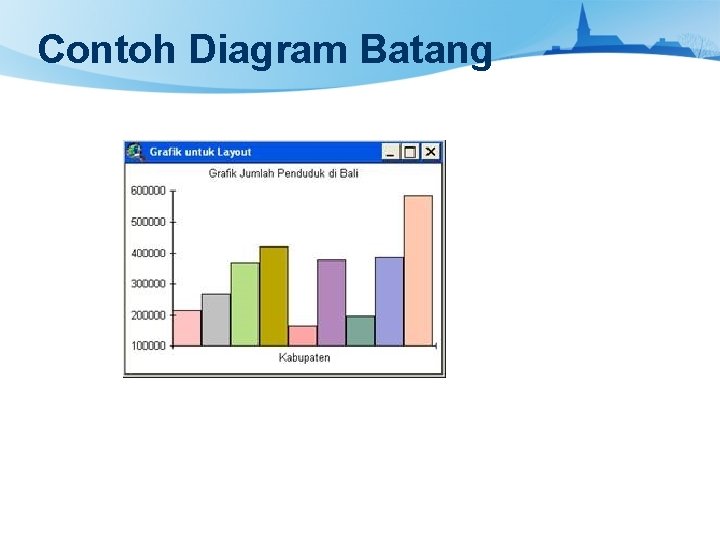 Contoh Diagram Batang

Grafik untuk Layout

Grafik Jumlah Penduduk di Bali

600000
500000
400000
300000
200000
100000

Kabupaten